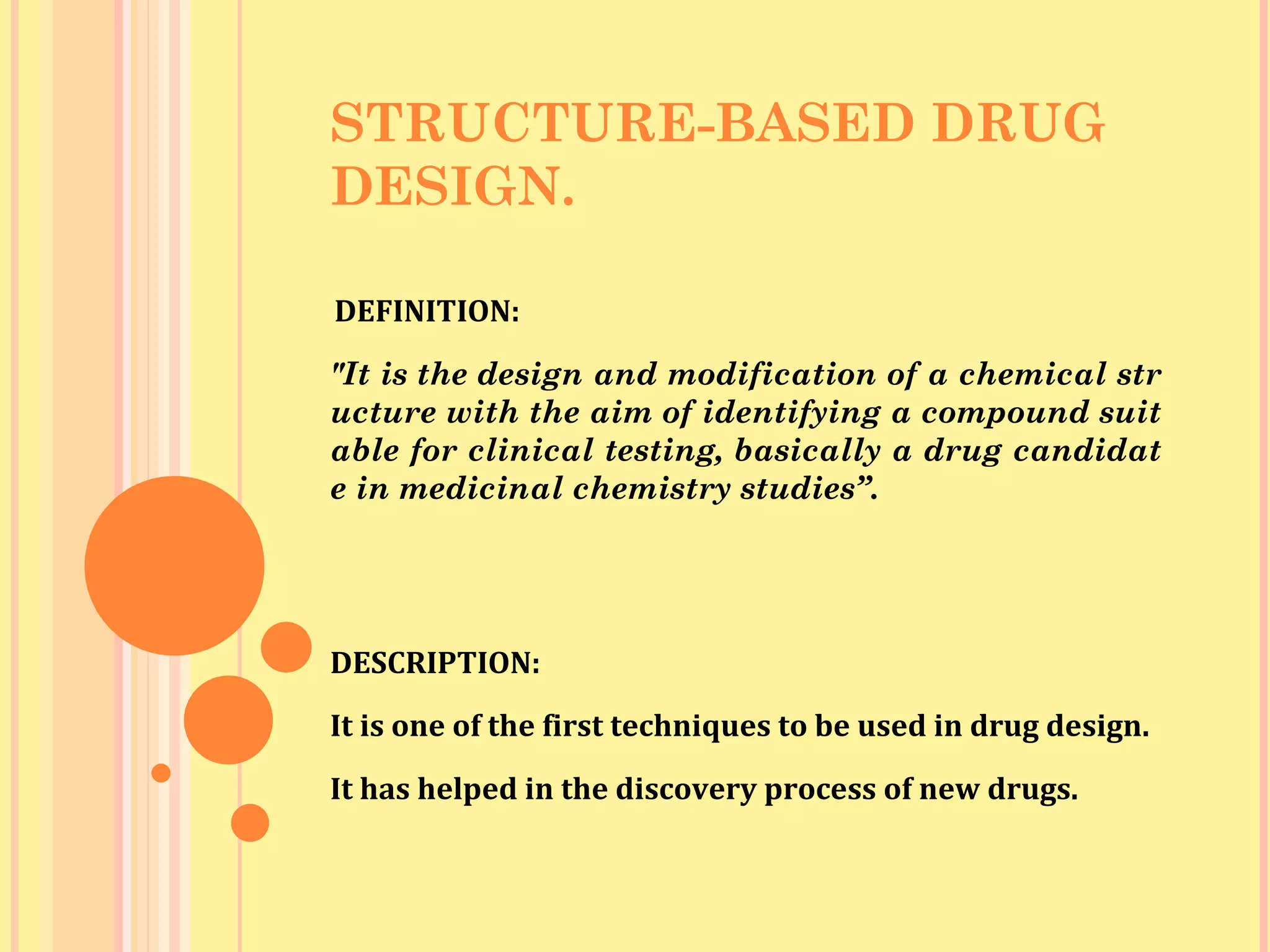 STRUCTURE-BASED DRUG DESIGN.

DEFINITION:

"It is the design and modification of a chemical str ucture with the aim of identifying a compound suit able for clinical testing, basically a drug candidat e in medicinal chemistry studies”.

DESCRIPTION:

It is one of the first techniques to be used in drug design.

It has helped in the discovery process of new drugs.